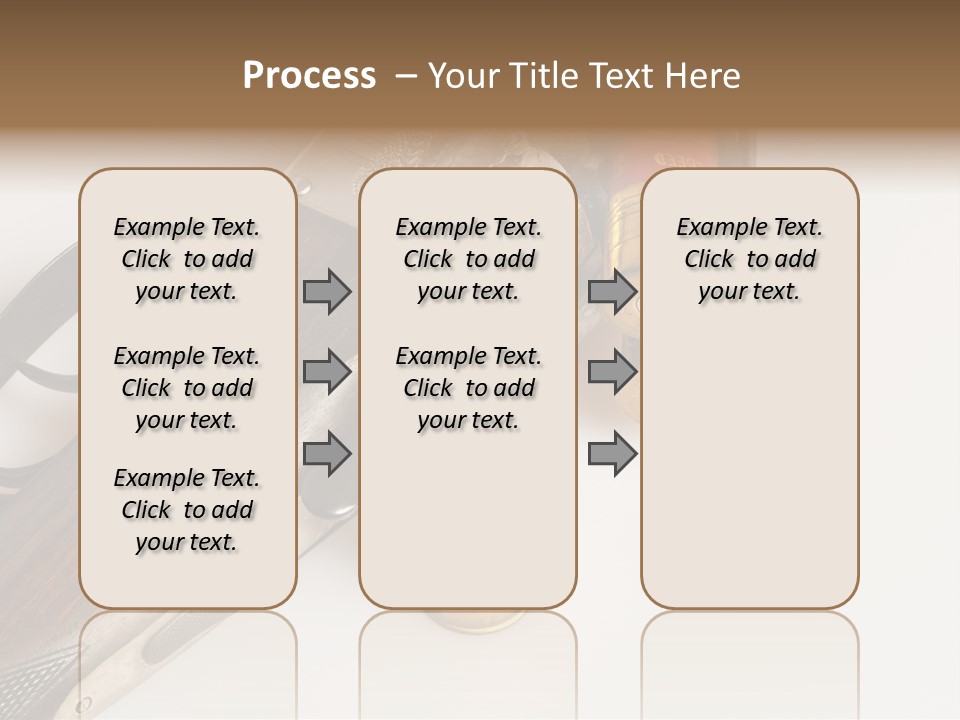 Process – Your Title Text Here

Example Text. Click to add your text.

Example Text. Click to add your text.

Example Text. Click to add your text.

Example Text. Click to add your text.

Example Text. Click to add your text.

Example Text. Click to add your text.